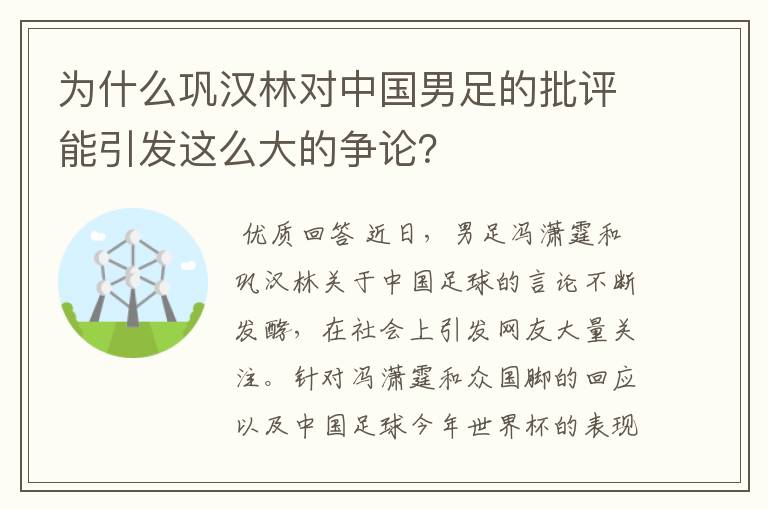 为什么巩汉林对中国男足的批评能引发这么大的争论?

优质回答 近日，男足冯潇霆和巩汉林关于中国足球的言论不断发酵，在社会上引发网友大量关注。针对冯潇霆和众国脚的回应以及中国足球今年世界杯的表现